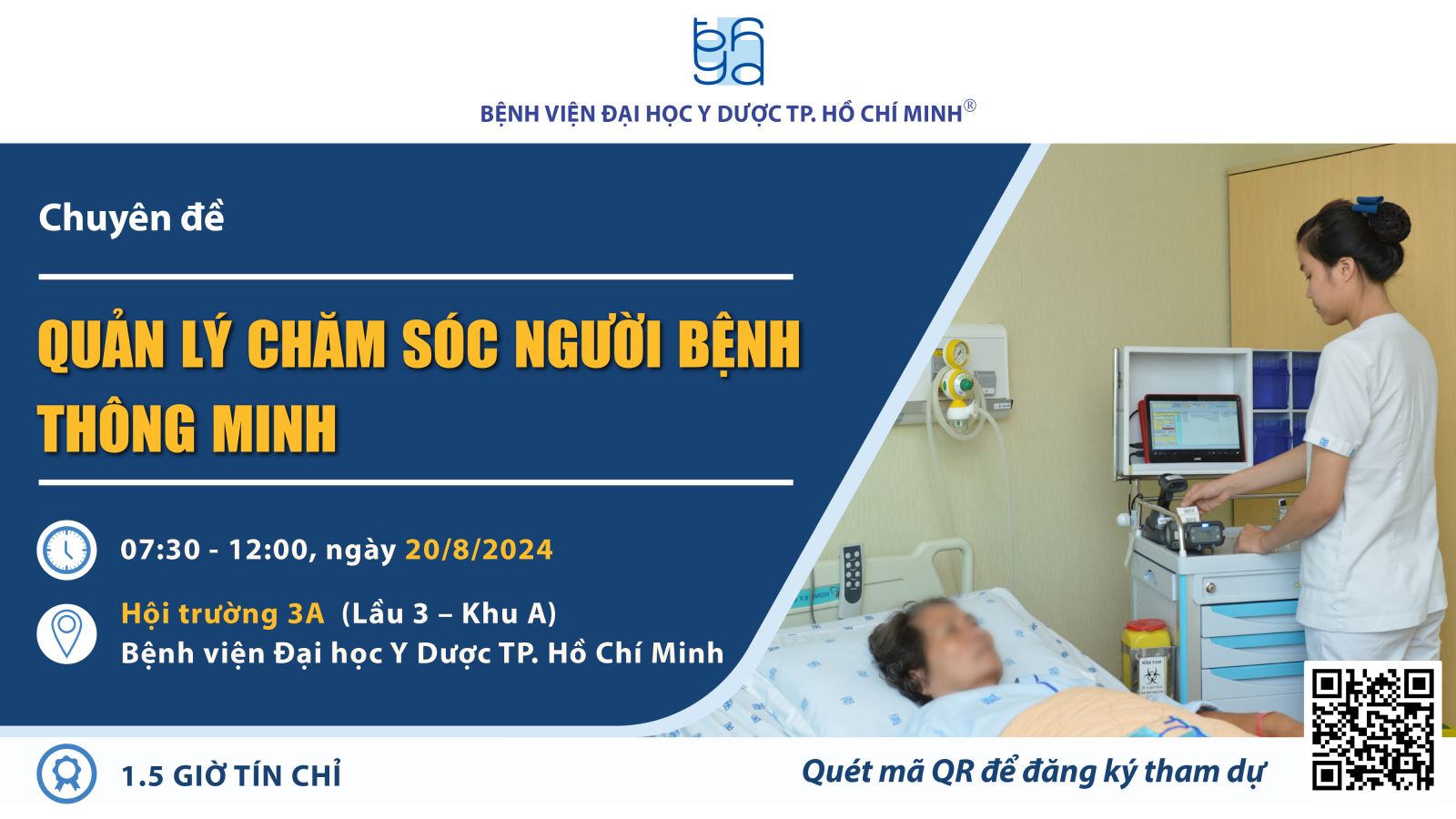 BỆNH VIỆN ĐẠI HỌC Y DƯỢC TP. HỒ CHÍ MINH®

Chuyên đề

QUẢN LÝ CHĂM SÓC NGƯỜI BỆNH THÔNG MINH

07:30 - 12:00, ngày 20/8/2024

Hội trường 3A (Lầu 3 – Khu A)
Bệnh viện Đại học Y Dược TP. Hồ Chí Minh

1.5 GIỜ TÍN CHỈ

Quét mã QR để đăng ký tham dự